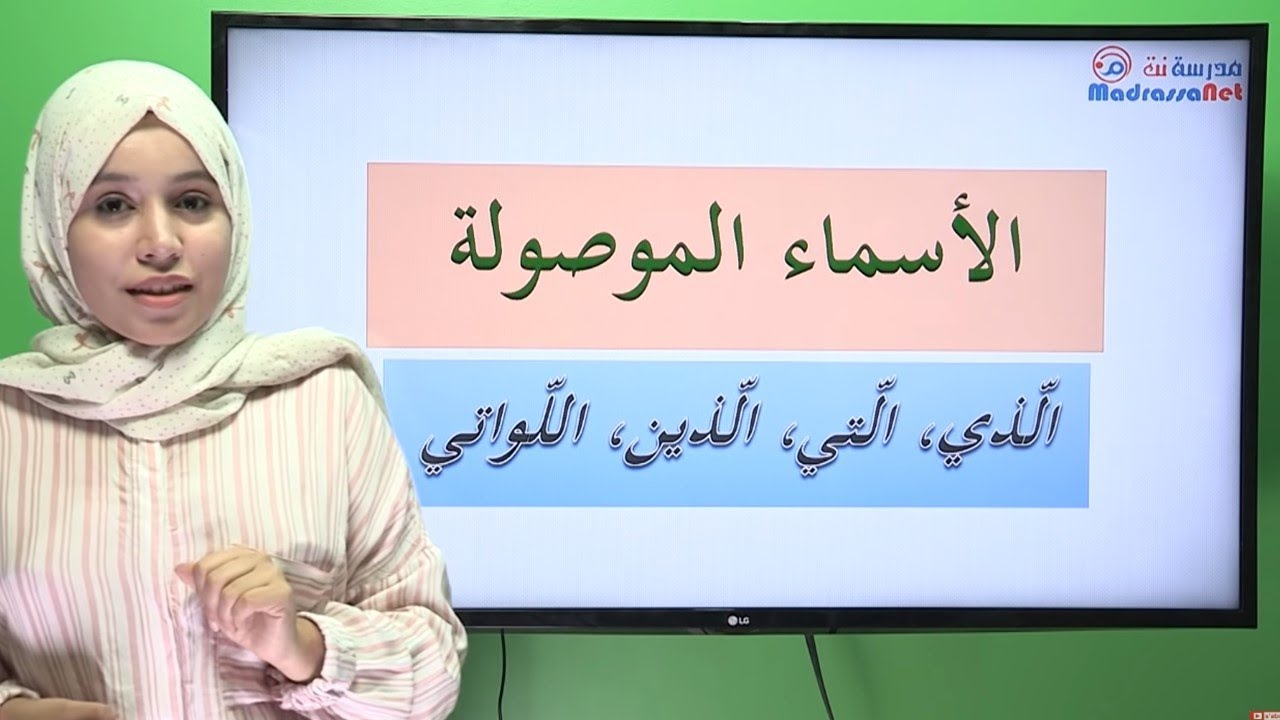 مدرسة نت
MadrassaNet

الأسماء الموصولة

الّذي، الّتي، الّذين، اللّواتي

LG